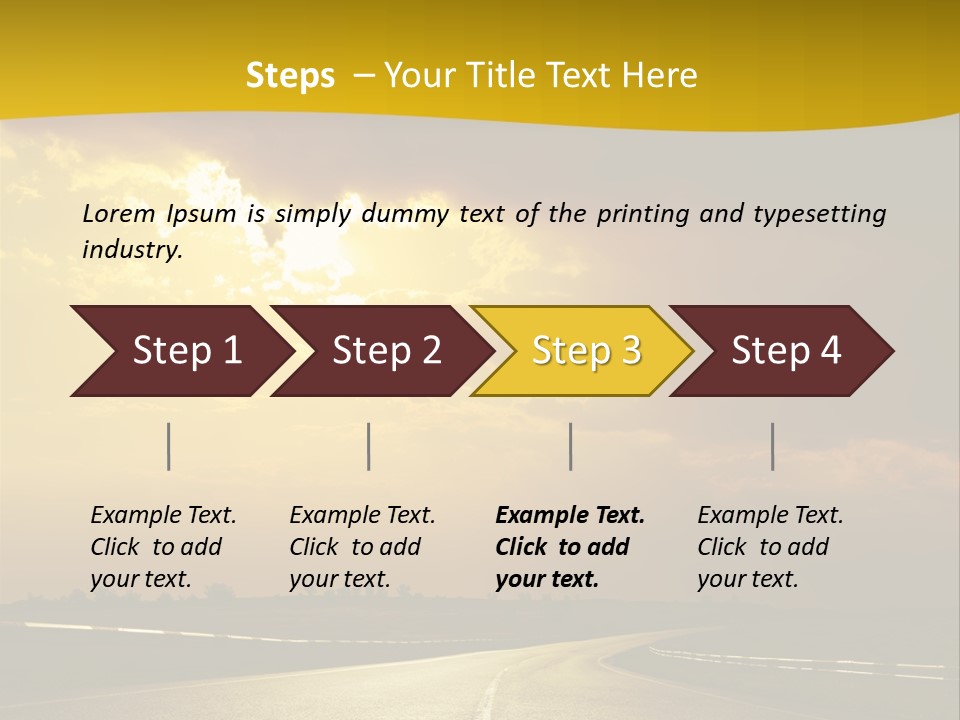 Steps – Your Title Text Here

Lorem Ipsum is simply dummy text of the printing and typesetting industry.

Step 1

Step 2

Step 3

Step 4

Example Text. Click to add your text.

Example Text. Click to add your text.

Example Text. Click to add your text.

Example Text. Click to add your text.